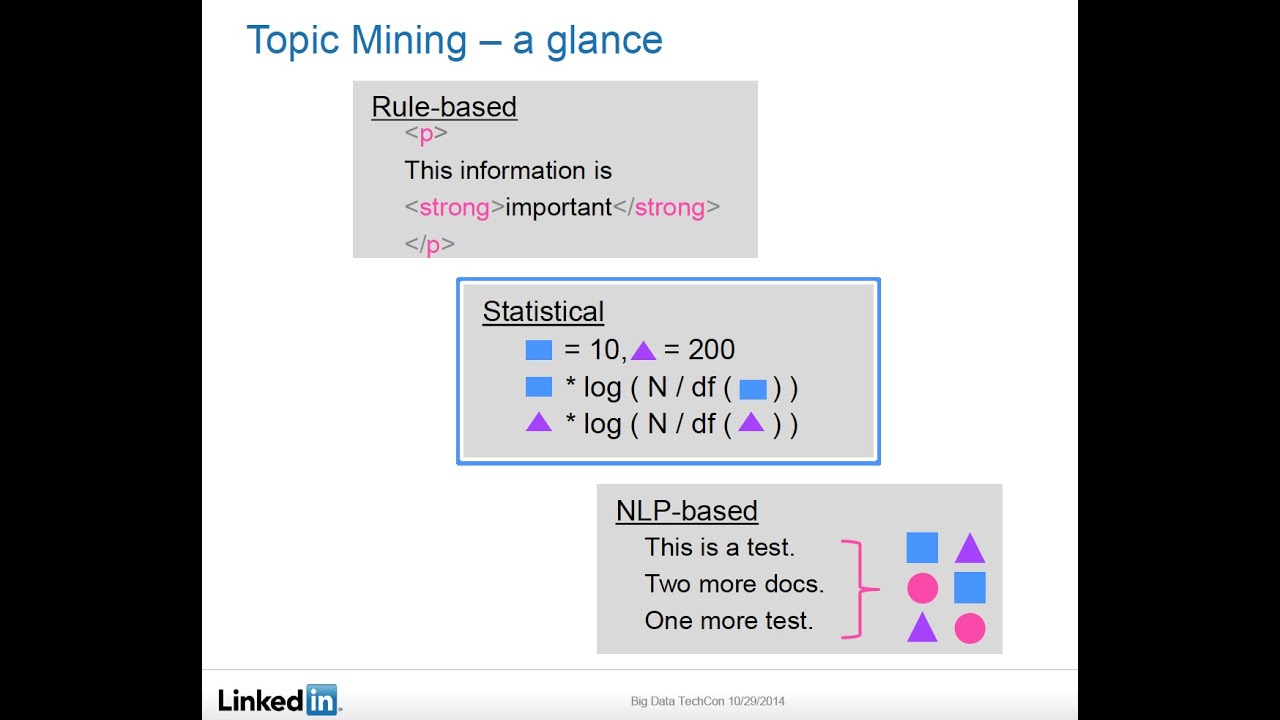 Topic Mining – a glance

Rule-based
<p>
This information is
<strong>important</strong>
</p>

Statistical
= 10, = 200
* log ( N / df ( ) )
* log ( N / df ( ) )

NLP-based
This is a test.
Two more docs.
One more test.

LinkedIn

Big Data TechCon 10/29/2014